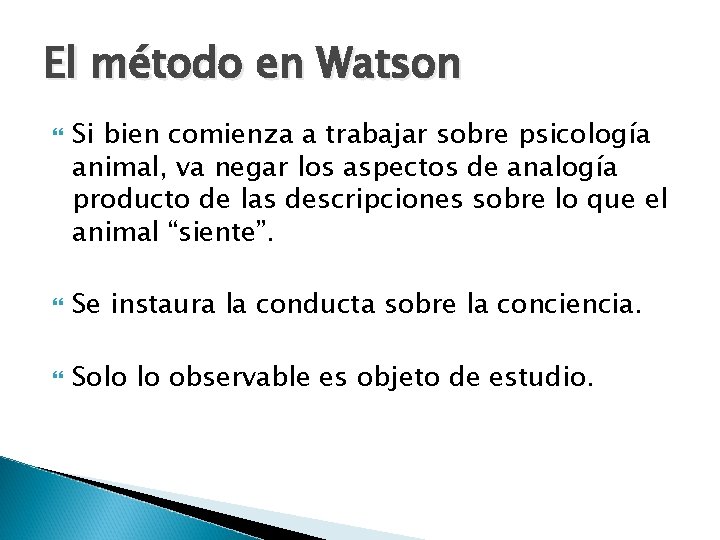 El método en Watson

Si bien comienza a trabajar sobre psicología animal, va negar los aspectos de analogía producto de las descripciones sobre lo que el animal “siente”.

Se instaura la conducta sobre la conciencia.

Solo lo observable es objeto de estudio.